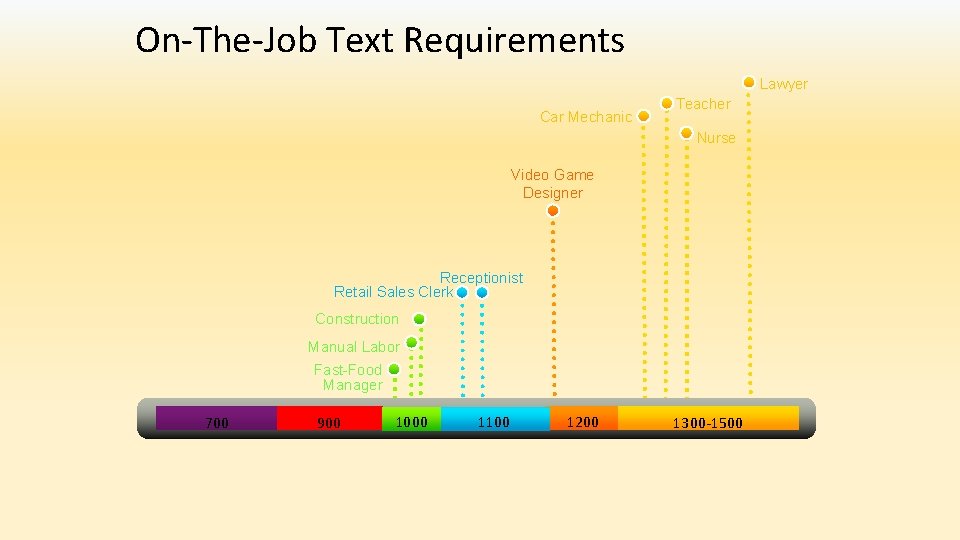 On-The-Job Text Requirements

Lawyer

Teacher

Car Mechanic

Nurse

Video Game Designer

Receptionist

Retail Sales Clerk

Construction

Manual Labor

Fast-Food Manager

700

900

1000

1100

1200

1300-1500